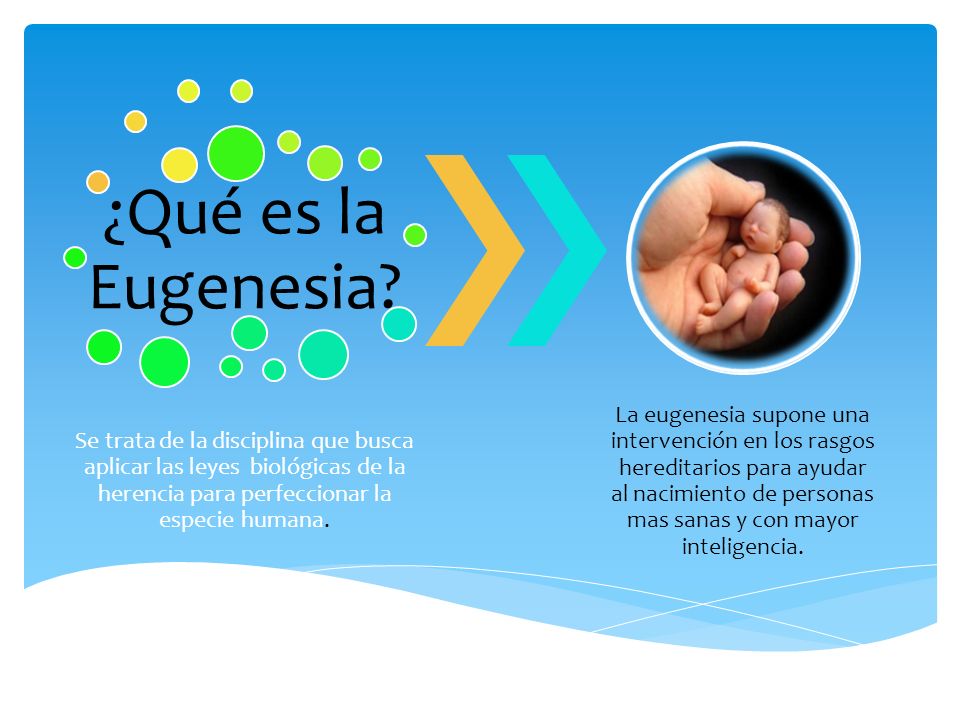 ¿Qué es la Eugenesia?

Se trata de la disciplina que busca aplicar las leyes  biológicas de la herencia para perfeccionar la especie humana.

La eugenesia supone una intervención en los rasgos hereditarios para ayudar al nacimiento de personas mas sanas y con mayor inteligencia.